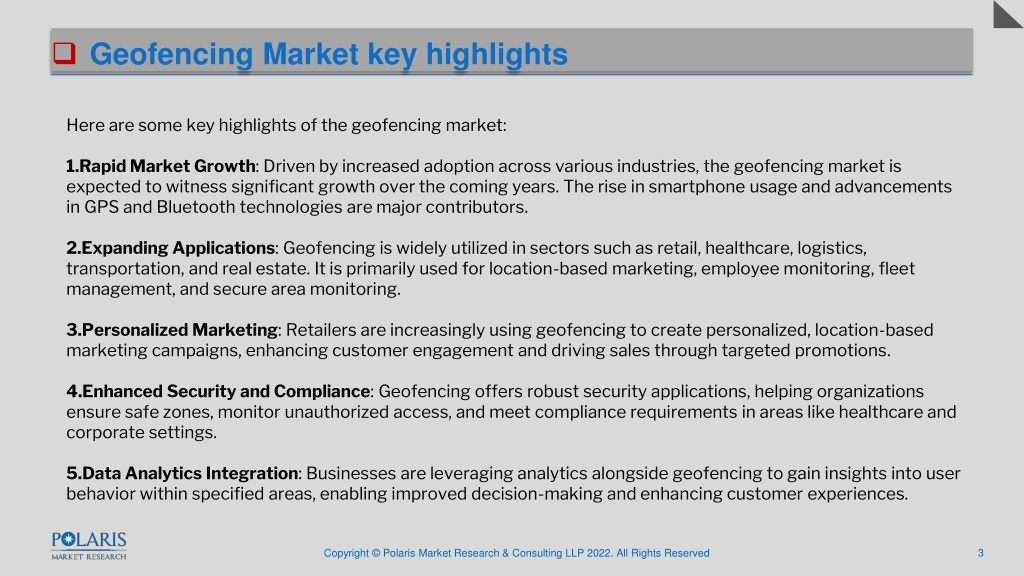 Geofencing Market key highlights

Here are some key highlights of the geofencing market:

1.Rapid Market Growth: Driven by increased adoption across various industries, the geofencing market is expected to witness significant growth over the coming years. The rise in smartphone usage and advancements in GPS and Bluetooth technologies are major contributors.

2.Expanding Applications: Geofencing is widely utilized in sectors such as retail, healthcare, logistics, transportation, and real estate. It is primarily used for location-based marketing, employee monitoring, fleet management, and secure area monitoring.

3.Personalized Marketing: Retailers are increasingly using geofencing to create personalized, location-based marketing campaigns, enhancing customer engagement and driving sales through targeted promotions.

4.Enhanced Security and Compliance: Geofencing offers robust security applications, helping organizations ensure safe zones, monitor unauthorized access, and meet compliance requirements in areas like healthcare and corporate settings.

5.Data Analytics Integration: Businesses are leveraging analytics alongside geofencing to gain insights into user behavior within specified areas, enabling improved decision-making and enhancing customer experiences.

POLARIS MARKET RESEARCH

Copyright © Polaris Market Research & Consulting LLP 2022. All Rights Reserved

3